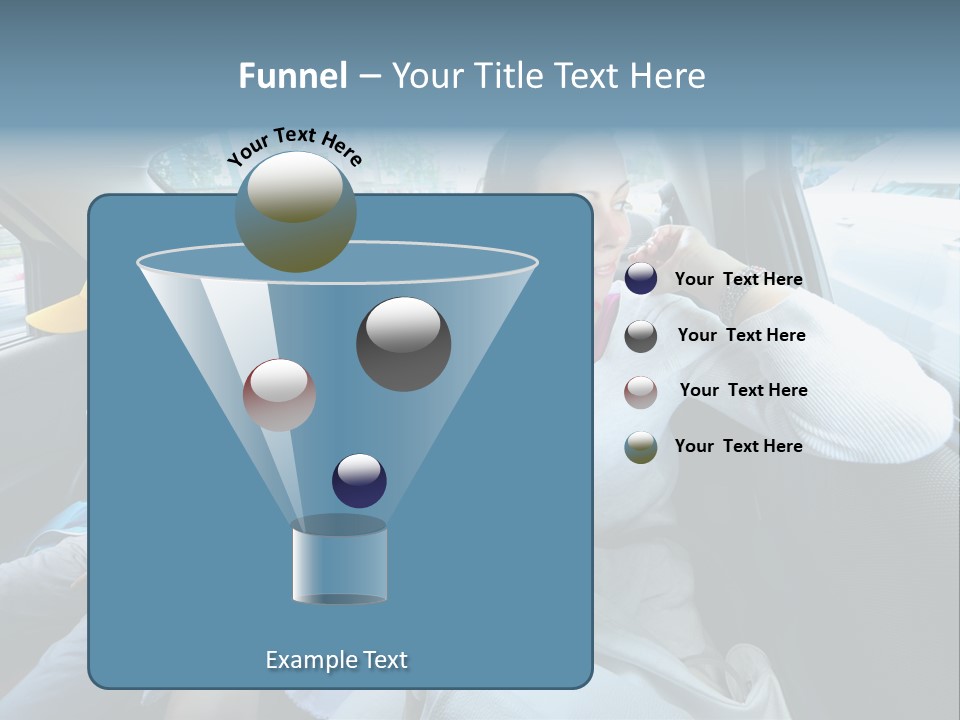 Funnel – Your Title Text Here

Your Text Here

Your Text Here

Your Text Here

Your Text Here

Your Text Here

Example Text